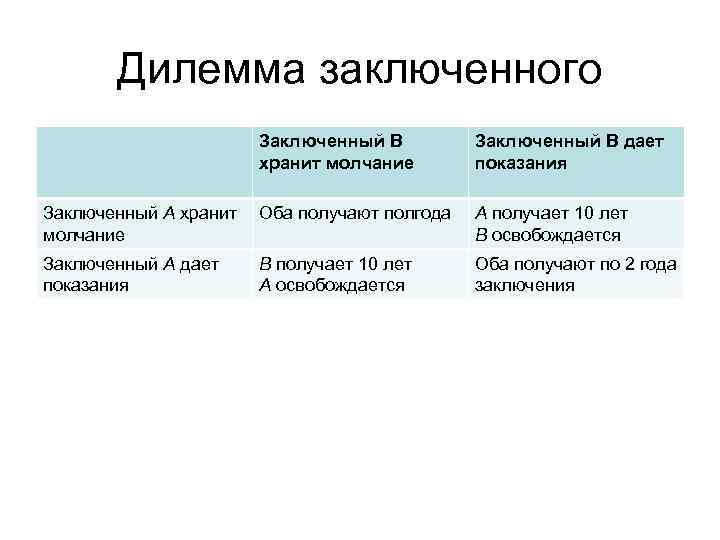 Дилемма заключенного

| | Заключенный В хранит молчание | Заключенный В дает показания |
|---|---|---|
| Заключенный А хранит молчание | Оба получают полгода | А получает 10 лет В освобождается |
| Заключенный А дает показания | В получает 10 лет А освобождается | Оба получают по 2 года заключения |